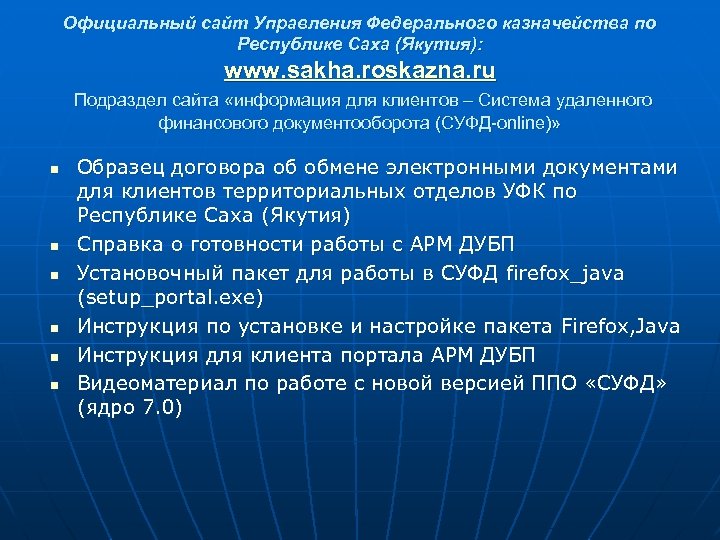 Официальный сайт Управления Федерального казначейства по Республике Саха (Якутия):

www.sakha.roskazna.ru

Подраздел сайта «информация для клиентов – Система удаленного финансового документооборота (СУФД-online)»

- Образец договора об обмене электронными документами для клиентов территориальных отделов УФК по Республике Саха (Якутия)
- Справка о готовности работы с АРМ ДУБП
- Установочный пакет для работы в СУФД firefox_java (setup_portal.exe)
- Инструкция по установке и настройке пакета Firefox,Java
- Инструкция для клиента портала АРМ ДУБП
- Видеоматериал по работе с новой версией ППО «СУФД» (ядро 7.0)